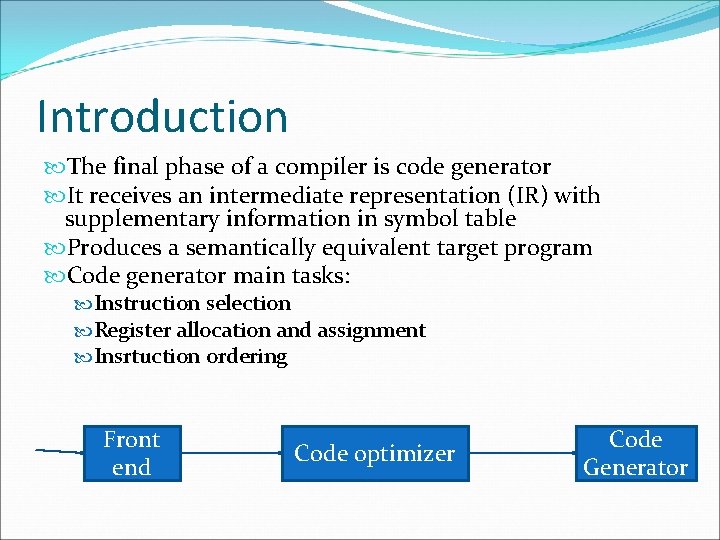 Introduction

The final phase of a compiler is code generator

It receives an intermediate representation (IR) with supplementary information in symbol table

Produces a semantically equivalent target program

Code generator main tasks:

Instruction selection

Register allocation and assignment

Insrtuction ordering

Front end

Code optimizer

Code Generator